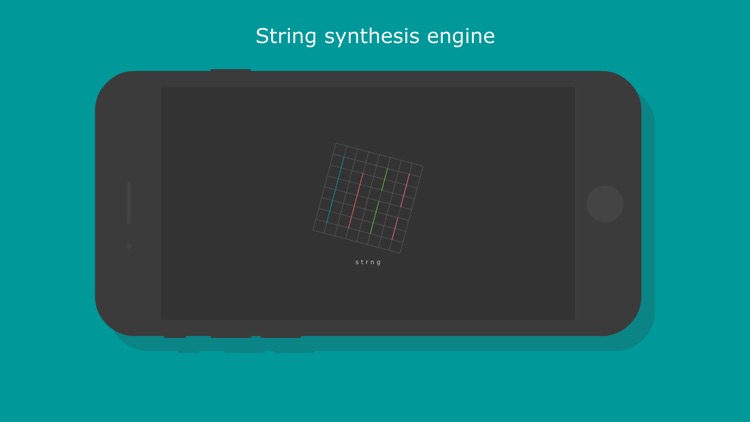 String synthesis engine

strng